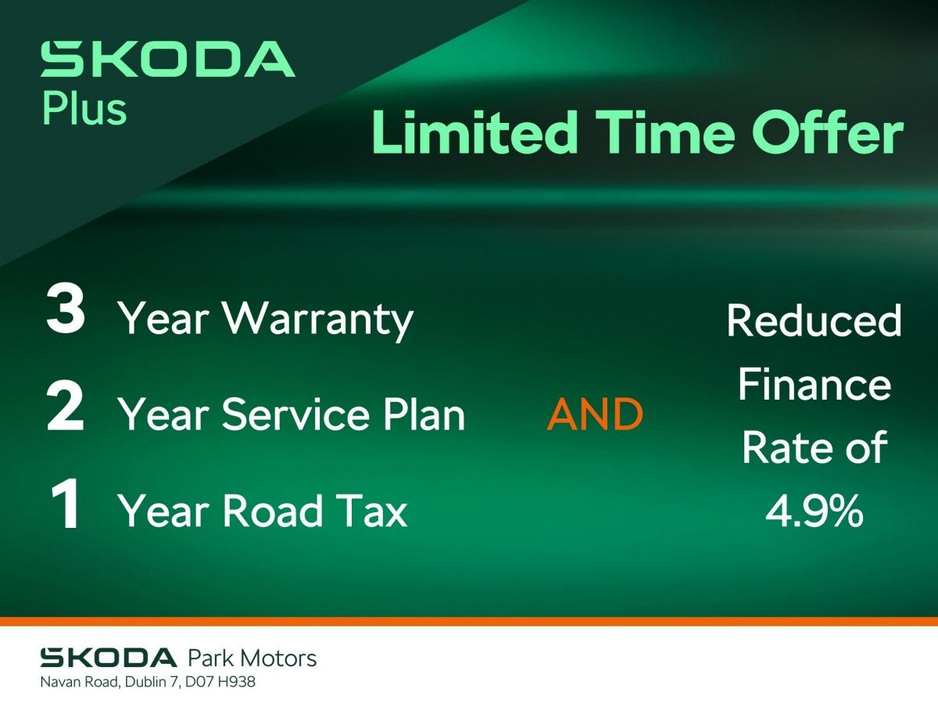 SKODA
Plus

Limited Time Offer

3 Year Warranty

2 Year Service Plan

1 Year Road Tax

AND

Reduced Finance Rate of 4.9%

SKODA Park Motors
Navan Road, Dublin 7, D07 H938